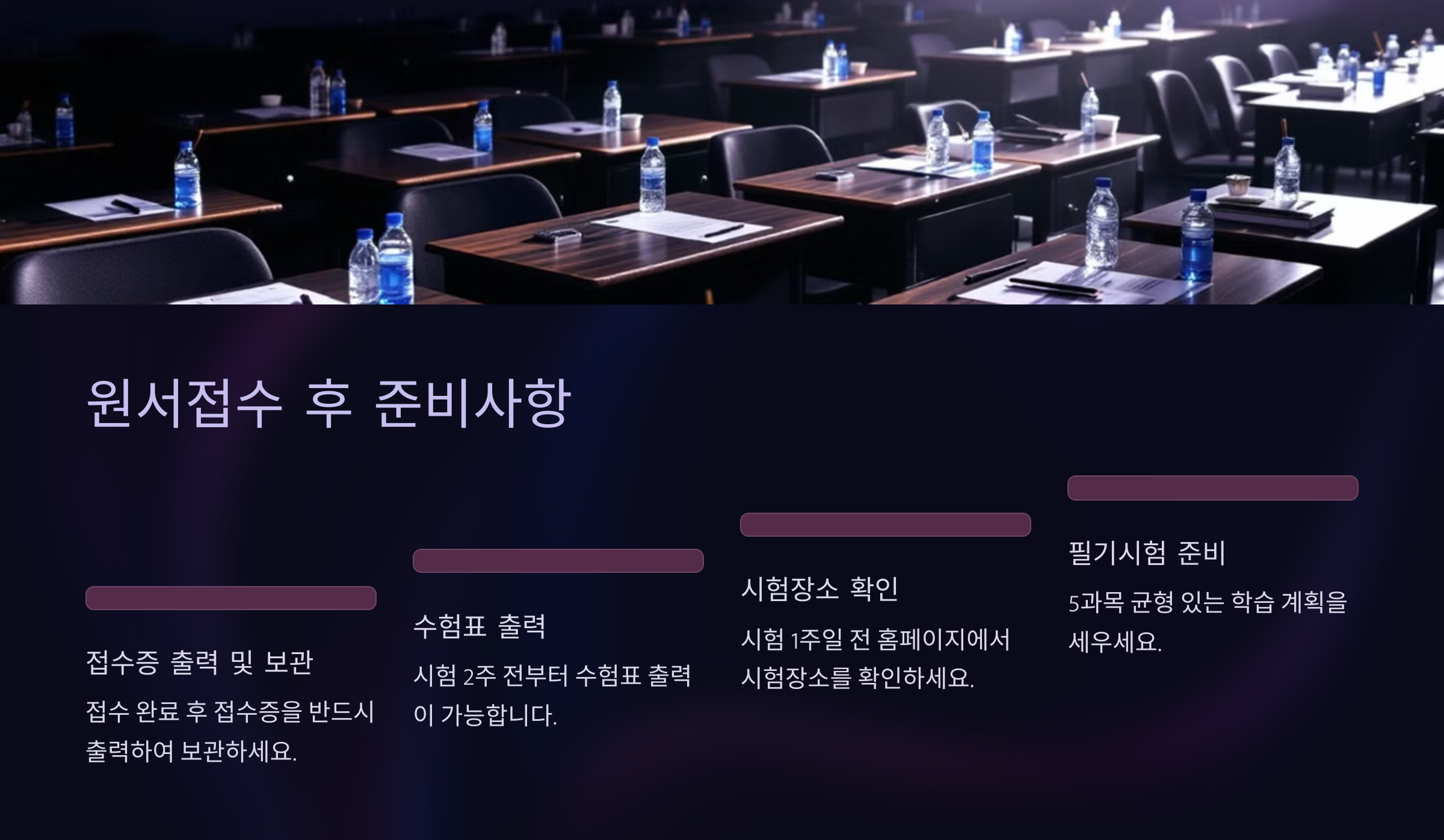 원서접수 후 준비사항

접수증 출력 및 보관

접수 완료 후 접수증을 반드시 출력하여 보관하세요.

수험표 출력

시험 2주 전부터 수험표 출력이 가능합니다.

시험장소 확인

시험 1주일 전 홈페이지에서 시험장소를 확인하세요.

필기시험 준비

5과목 균형 있는 학습 계획을 세우세요.